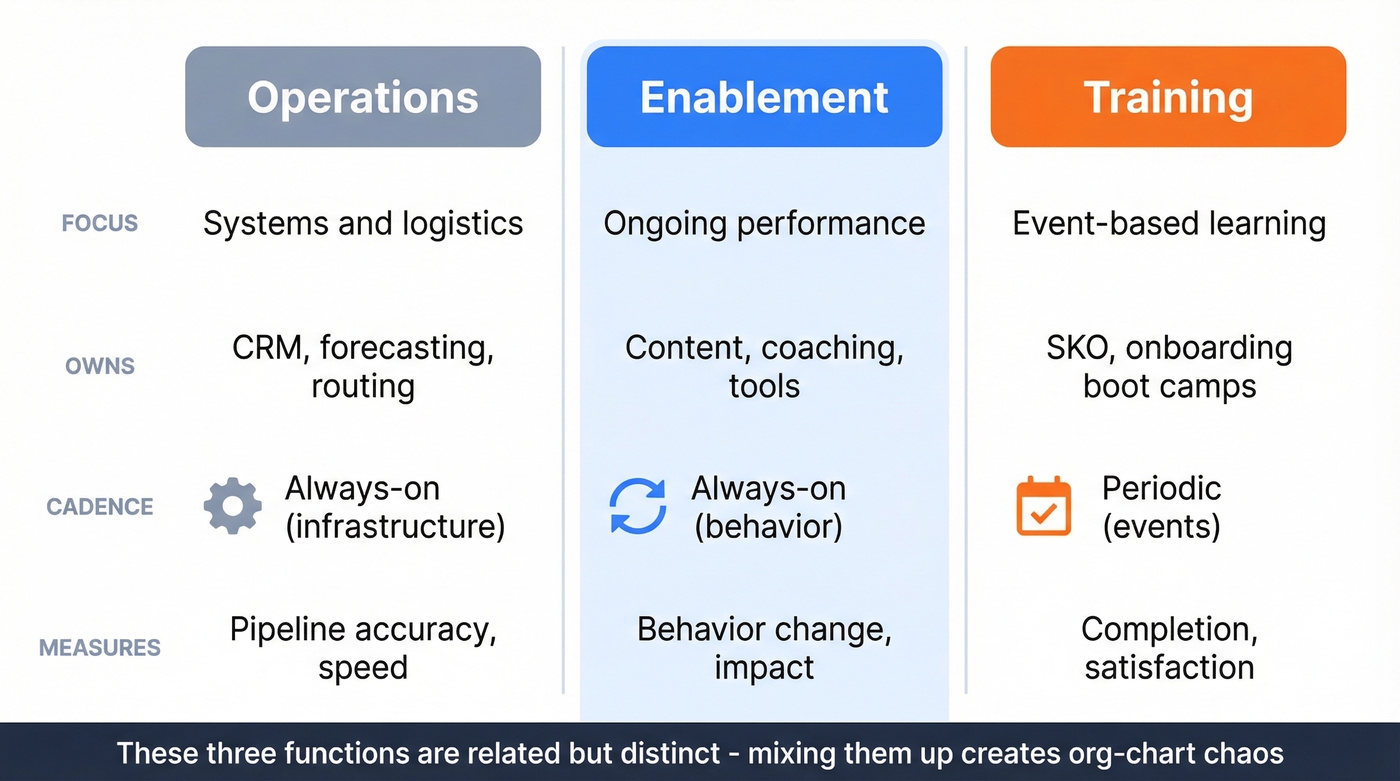 | | Operations | Enablement | Training |
|---|---|---|---|
| FOCUS | Systems and logistics | Ongoing performance | Event-based learning |
| OWNS | CRM, forecasting, routing | Content, coaching, tools | SKO, onboarding boot camps |
| CADENCE | Always-on (infrastructure) | Always-on (behavior) | Periodic (events) |
| MEASURES | Pipeline accuracy, speed | Behavior change, impact | Completion, satisfaction |

These three functions are related but distinct - mixing them up creates org-chart chaos